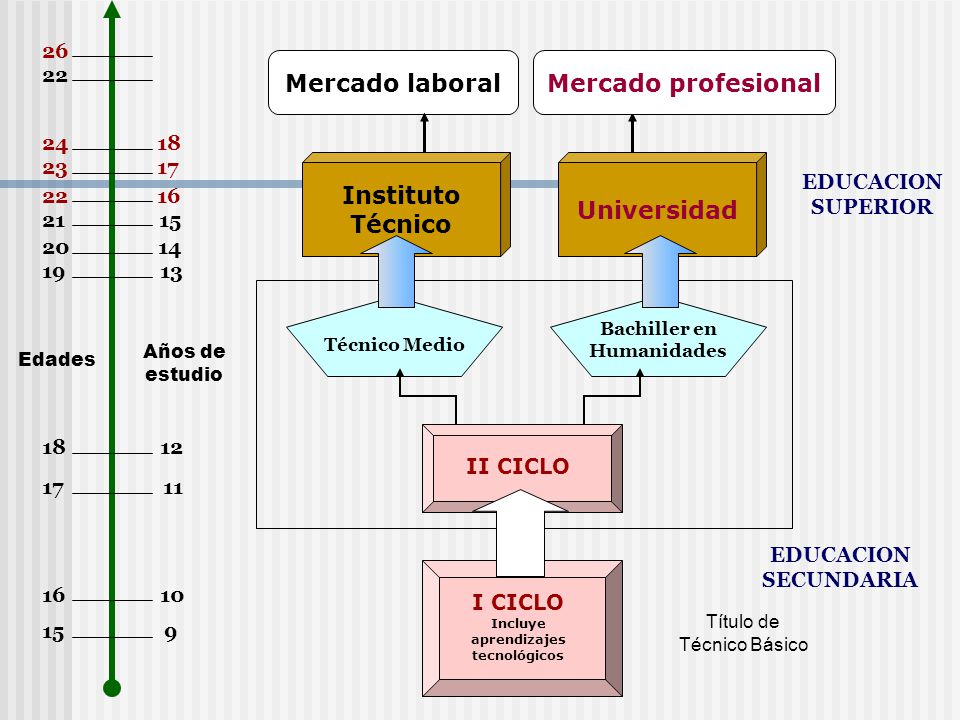 26
22

24 18
23 17
22 16
21 15
20 14
19 13

Edades

Años de estudio

18 12
17 11

16 10
15 9

Mercado laboral

Mercado profesional

Instituto Técnico

Universidad

EDUCACION SUPERIOR

Técnico Medio

Bachiller en Humanidades

II CICLO

EDUCACION SECUNDARIA

I CICLO
Incluye aprendizajes tecnológicos

Título de Técnico Básico